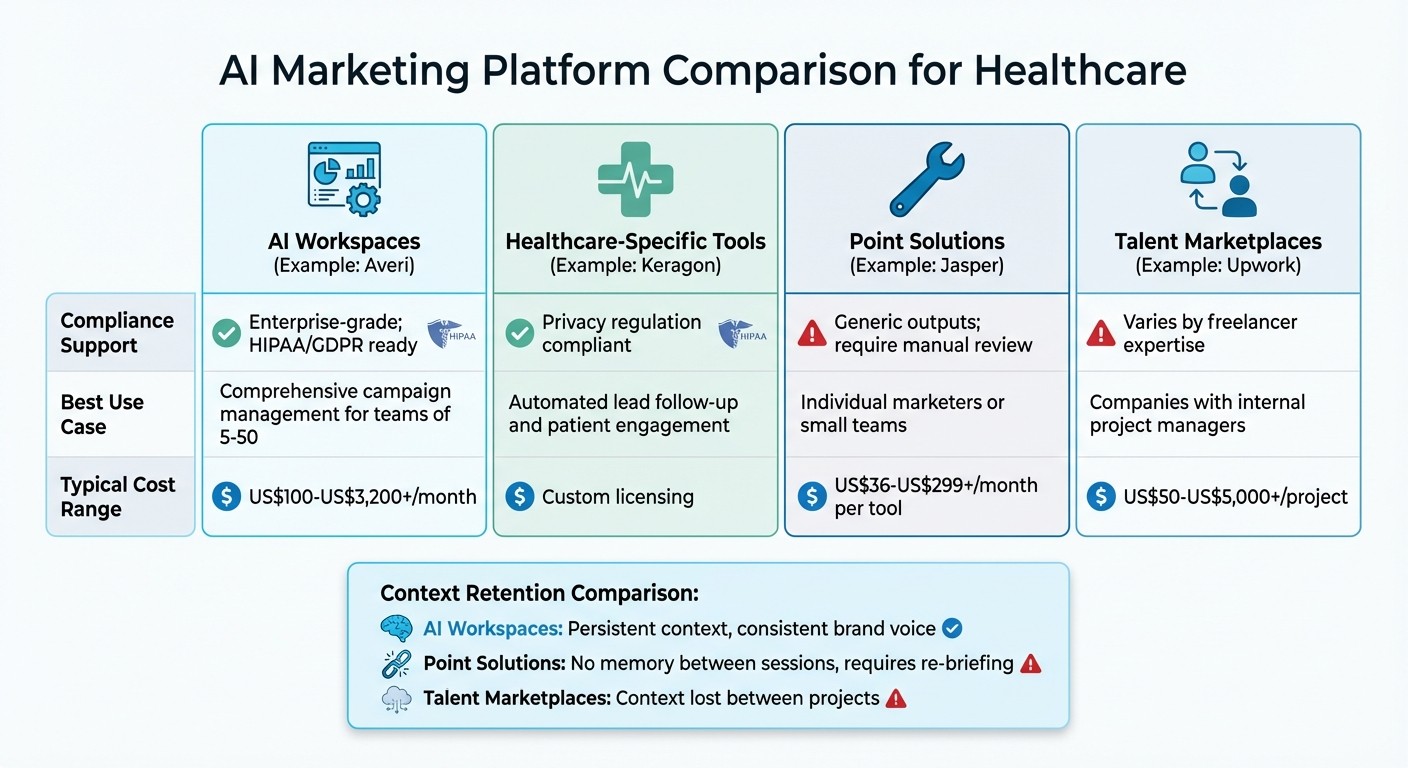 AI Marketing Platform Comparison for Healthcare

| | AI Workspaces (Example: Averi) | Healthcare-Specific Tools (Example: Keragon) | Point Solutions (Example: Jasper) | Talent Marketplaces (Example: Upwork) |
|---|---|---|---|---|
| Compliance Support | Enterprise-grade; HIPAA/GDPR ready HIPAA | Privacy regulation compliant HIPAA | Generic outputs; require manual review | Varies by freelancer expertise |
| Best Use Case | Comprehensive campaign management for teams of 5-50 | Automated lead follow-up and patient engagement | Individual marketers or small teams | Companies with internal project managers |
| Typical Cost Range | US$100-US$3,200+/month | Custom licensing | US$36-US$299+/month per tool | US$50-US$5,000+/project |

Context Retention Comparison:
AI Workspaces: Persistent context, consistent brand voice
Point Solutions: No memory between sessions, requires re-briefing
Talent Marketplaces: Context lost between projects